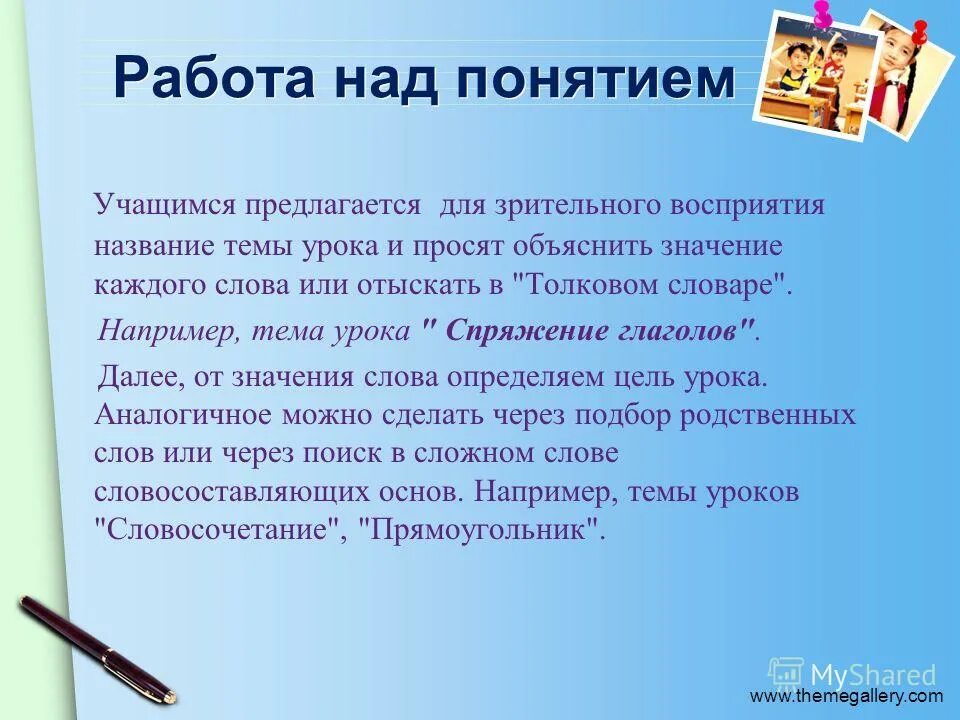 Работа над понятием

Учащимся предлагается для зрительного восприятия название темы урока и просят объяснить значение каждого слова или отыскать в "Толковом словаре".

Например, тема урока " Спряжение глаголов".

Далее, от значения слова определяем цель урока. Аналогичное можно сделать через подбор родственных слов или через поиск в сложном слове словосоставляющих основ. Например, темы уроков "Словосочетание", "Прямоугольник".

MyShared

www.themegallery.com